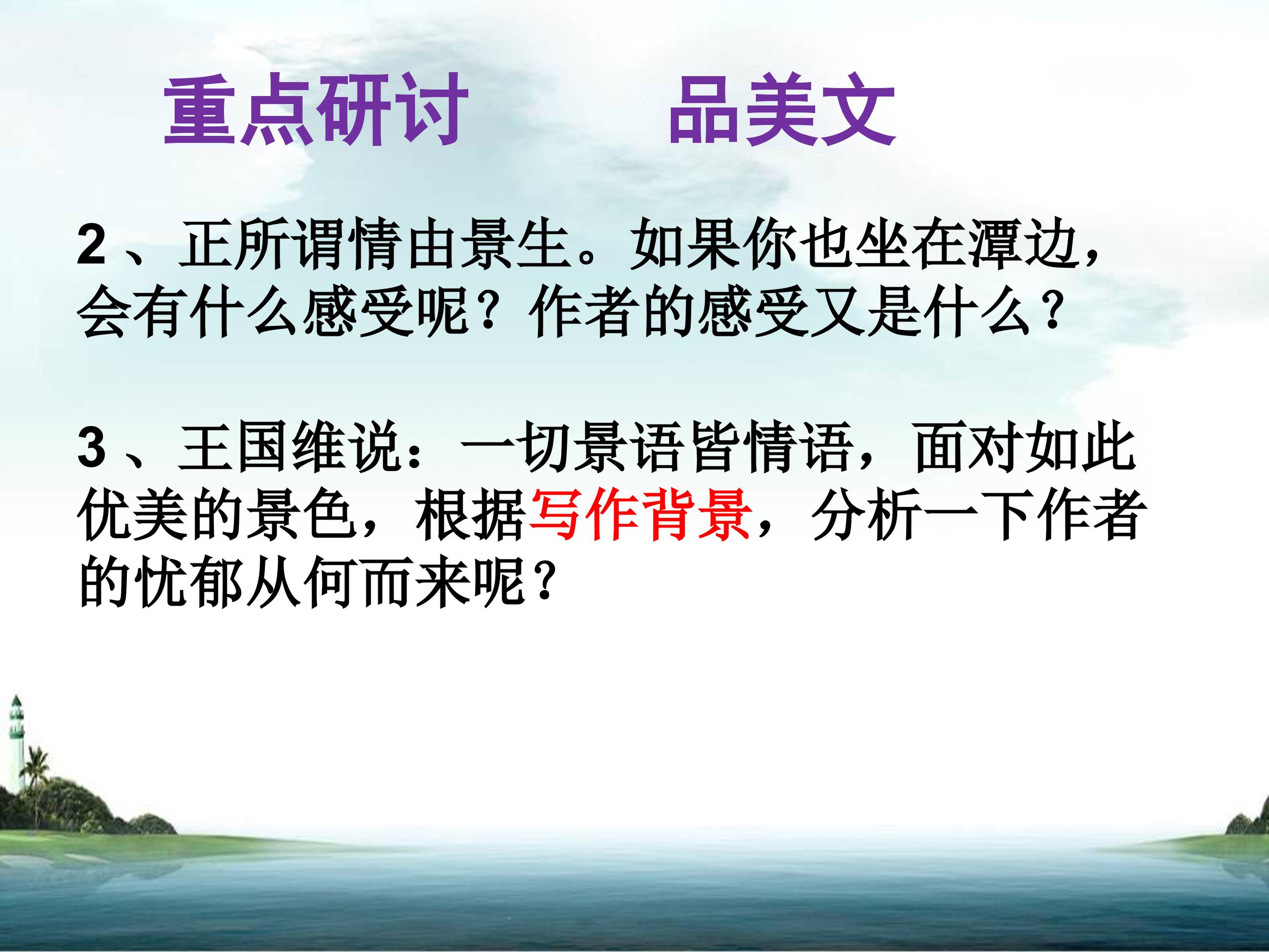 重点研讨 品美文

2、正所谓情由景生。如果你也坐在潭边，会有什么感受呢？作者的感受又是什么？

3、王国维说：一切景语皆情语，面对如此优美的景色，根据写作背景，分析一下作者的忧郁从何而来呢？